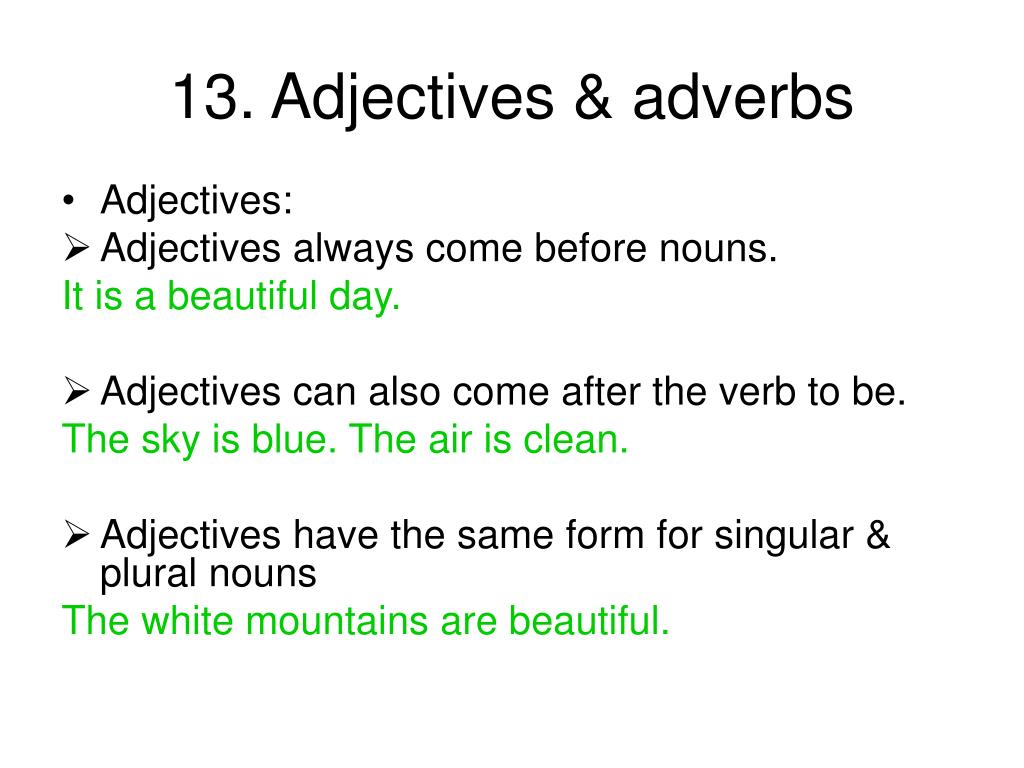 13. Adjectives & adverbs

• Adjectives:
➢ Adjectives always come before nouns.
It is a beautiful day.

➢ Adjectives can also come after the verb to be.
The sky is blue. The air is clean.

➢ Adjectives have the same form for singular & plural nouns
The white mountains are beautiful.